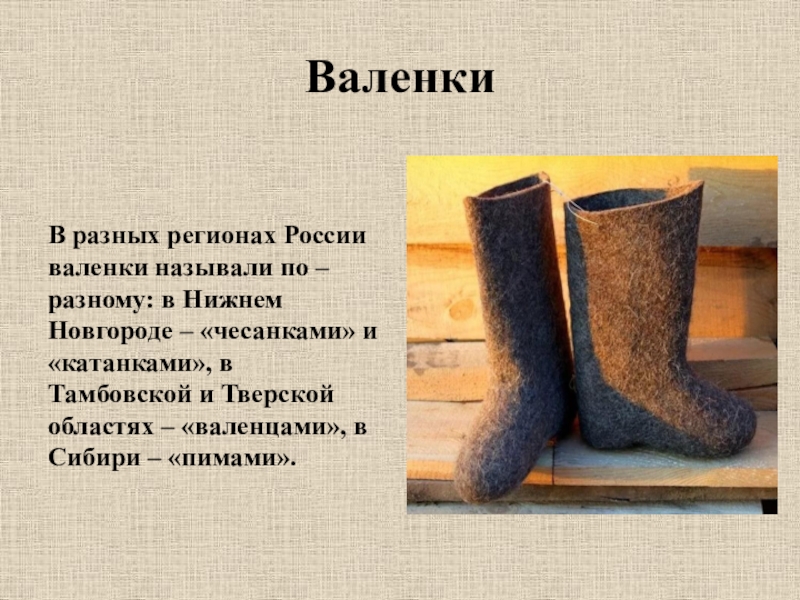 Валенки

В разных регионах России валенки называли по – разному: в Нижнем Новгороде – «чесанками» и «катанками», в Тамбовской и Тверской областях – «валенцами», в Сибири – «пимами».